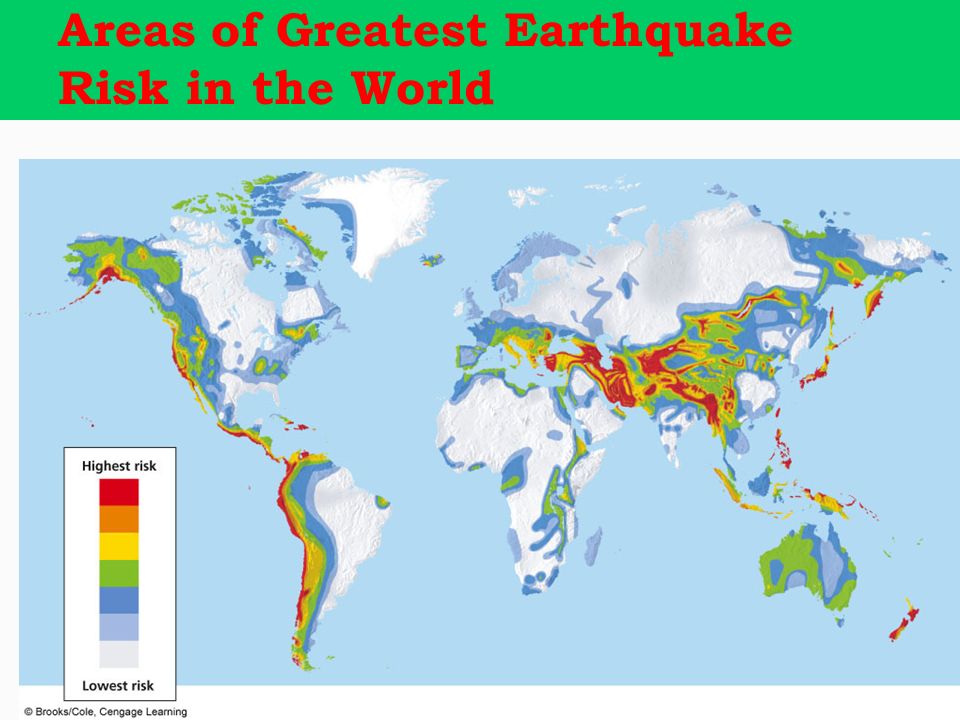 Areas of Greatest Earthquake Risk in the World

Highest risk

Lowest risk

© Brooks/Cole, Cengage Learning